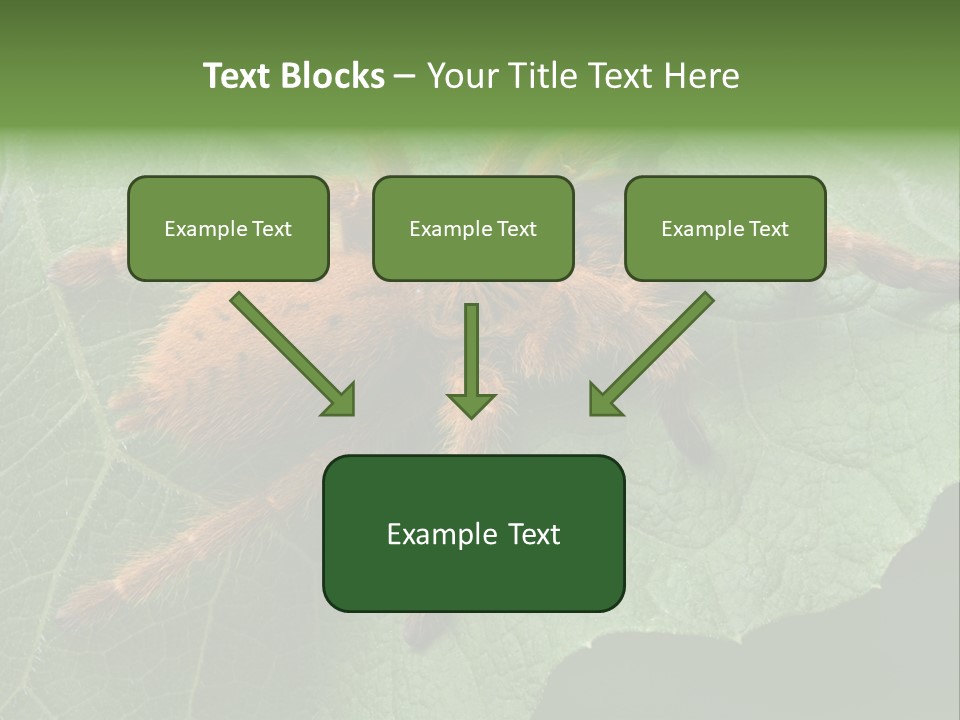 Text Blocks – Your Title Text Here

Example Text

Example Text

Example Text

Example Text